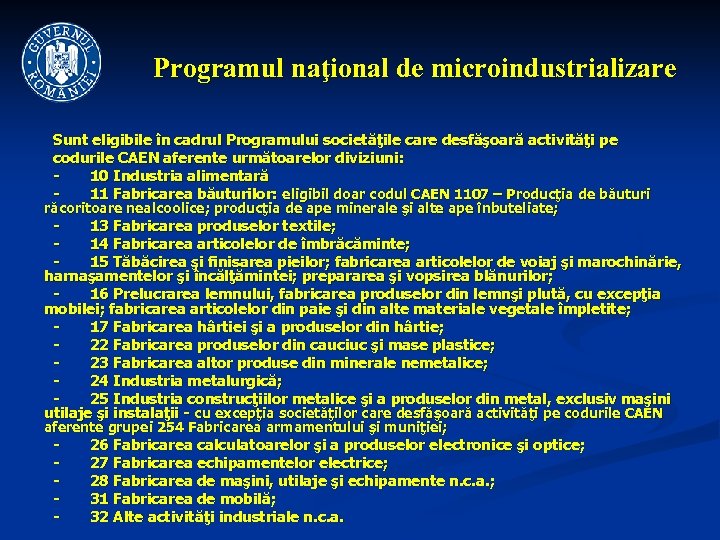 GUVERNUL ROMÂNIEI

Programul naţional de microindustrializare

Sunt eligibile în cadrul Programului societăţile care desfăşoară activităţi pe codurile CAEN aferente următoarelor diviziuni:
- 10 Industria alimentară
- 11 Fabricarea băuturilor: eligibil doar codul CAEN 1107 – Producţia de băuturi răcoritoare nealcoolice; producţia de ape minerale şi alte ape înbuteliate;
- 13 Fabricarea produselor textile;
- 14 Fabricarea articolelor de îmbrăcăminte;
- 15 Tăbăcirea şi finisarea pieilor; fabricarea articolelor de voiaj şi marochinărie, harnaşamentelor şi încălţămintei; prepararea şi vopsirea blănurilor;
- 16 Prelucrarea lemnului, fabricarea produselor din lemnşi plută, cu excepţia mobilei; fabricarea articolelor din paie şi din alte materiale vegetale împletite;
- 17 Fabricarea hârtiei şi a produselor din hârtie;
- 22 Fabricarea produselor din cauciuc şi mase plastice;
- 23 Fabricarea altor produse din minerale nemetalice;
- 24 Industria metalurgică;
- 25 Industria construcţiilor metalice şi a produselor din metal, exclusiv maşini utilaje şi instalaţii - cu excepţia societăţilor care desfăşoară activităţi pe codurile CAEN aferente grupei 254 Fabricarea armamentului şi muniţiei;
- 26 Fabricarea calculatoarelor şi a produselor electronice şi optice;
- 27 Fabricarea echipamentelor electrice;
- 28 Fabricarea de maşini, utilaje şi echipamente n.c.a.;
- 31 Fabricarea de mobilă;
- 32 Alte activităţi industriale n.c.a.